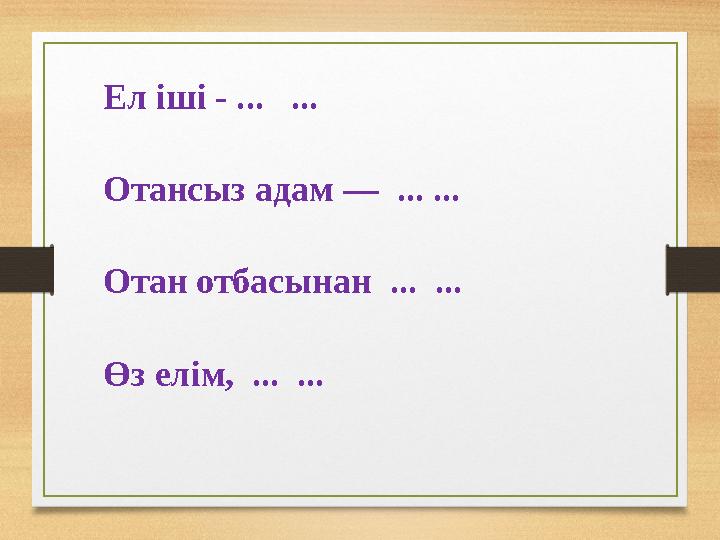 Ел іші - ...   ...

Отансыз адам —  ... ...

Отан отбасынан  ...  ...

Өз елім,  ...  ...